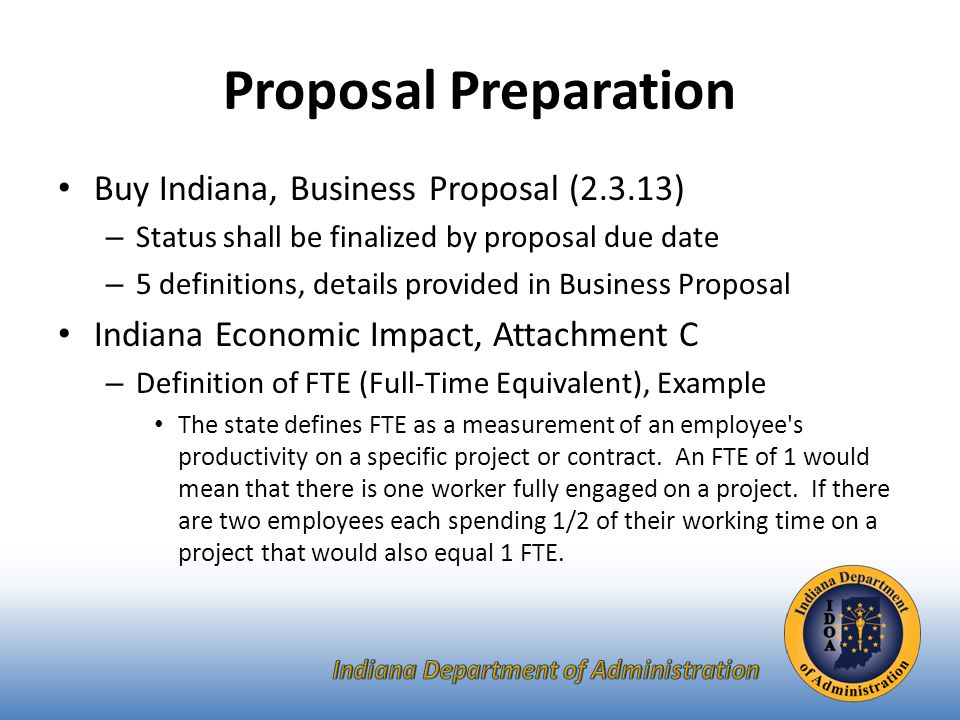 Proposal Preparation

• Buy Indiana, Business Proposal (2.3.13)
– Status shall be finalized by proposal due date
– 5 definitions, details provided in Business Proposal

• Indiana Economic Impact, Attachment C
– Definition of FTE (Full-Time Equivalent), Example
• The state defines FTE as a measurement of an employee's productivity on a specific project or contract. An FTE of 1 would mean that there is one worker fully engaged on a project. If there are two employees each spending 1/2 of their working time on a project that would also equal 1 FTE.

Indiana Department of Administration

Indiana Department of Administration IDOA